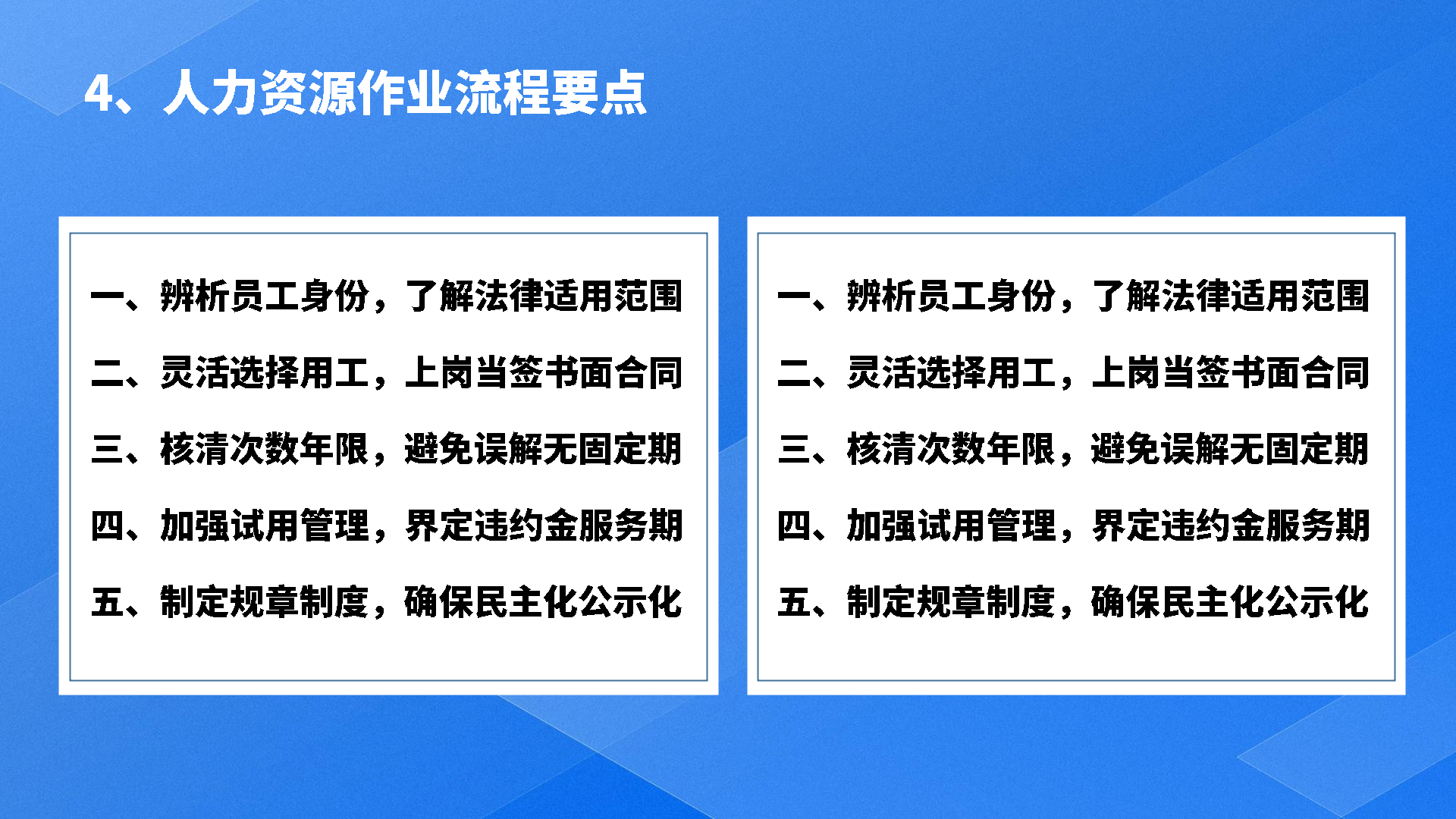 4、人力资源作业流程要点

一、辨析员工身份，了解法律适用范围
二、灵活选择用工，上岗当签书面合同
三、核清次数年限，避免误解无固定期
四、加强试用管理，界定违约金服务期
五、制定规章制度，确保民主化公示化

一、辨析员工身份，了解法律适用范围
二、灵活选择用工，上岗当签书面合同
三、核清次数年限，避免误解无固定期
四、加强试用管理，界定违约金服务期
五、制定规章制度，确保民主化公示化